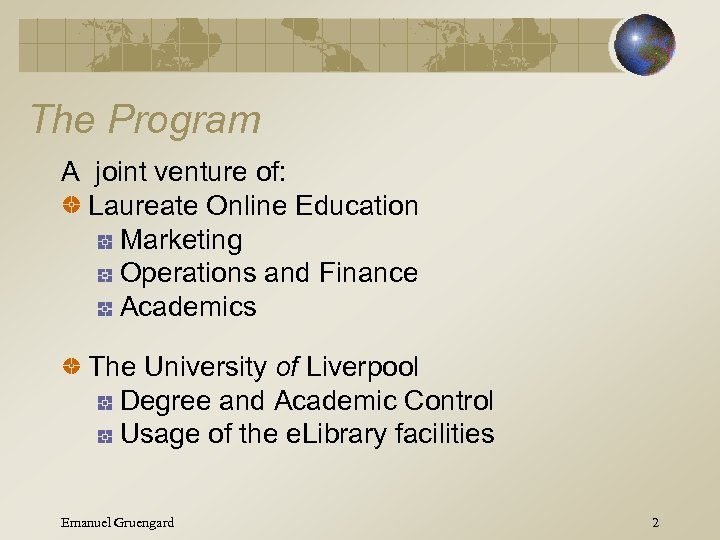 The Program

A joint venture of:

Laureate Online Education

Marketing

Operations and Finance

Academics

The University of Liverpool

Degree and Academic Control

Usage of the eLibrary facilities

Emanuel Gruengard

2